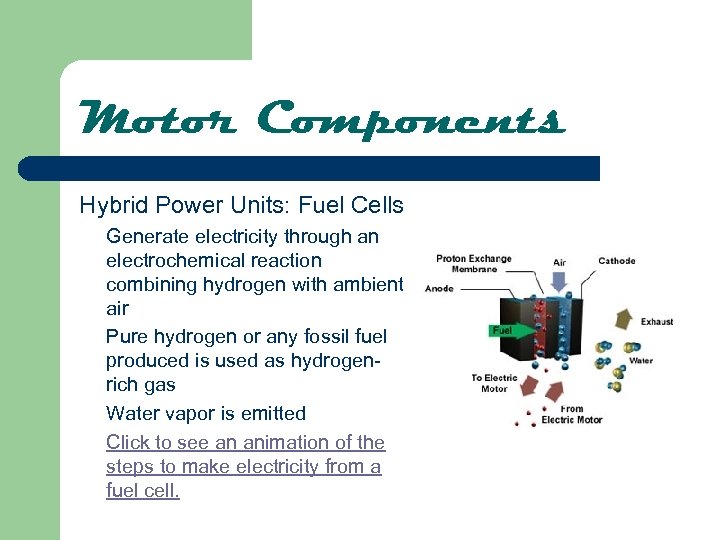 Motor Components

Hybrid Power Units: Fuel Cells

Generate electricity through an electrochemical reaction combining hydrogen with ambient air

Pure hydrogen or any fossil fuel produced is used as hydrogen-rich gas

Water vapor is emitted

Click to see an animation of the steps to make electricity from a fuel cell.

Proton Exchange Membrane
Air
Cathode
Anode
Fuel
Exhaust
Water
To Electric Motor
From Electric Motor